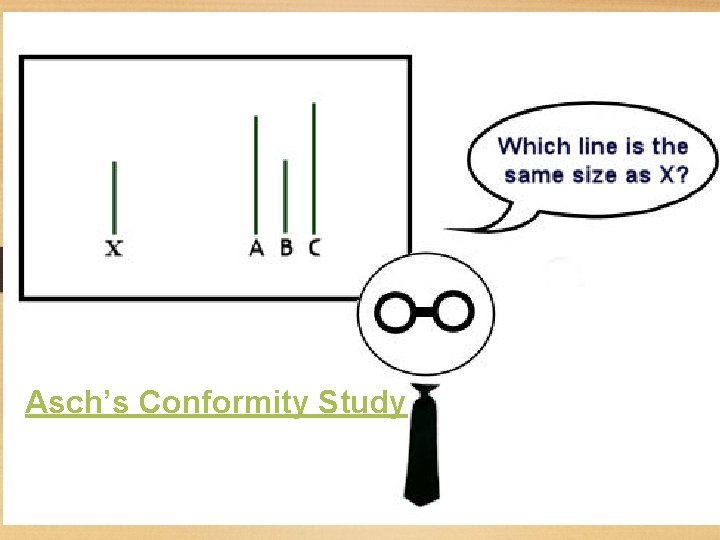 X

A B C

Which line is the same size as X?

Asch's Conformity Study